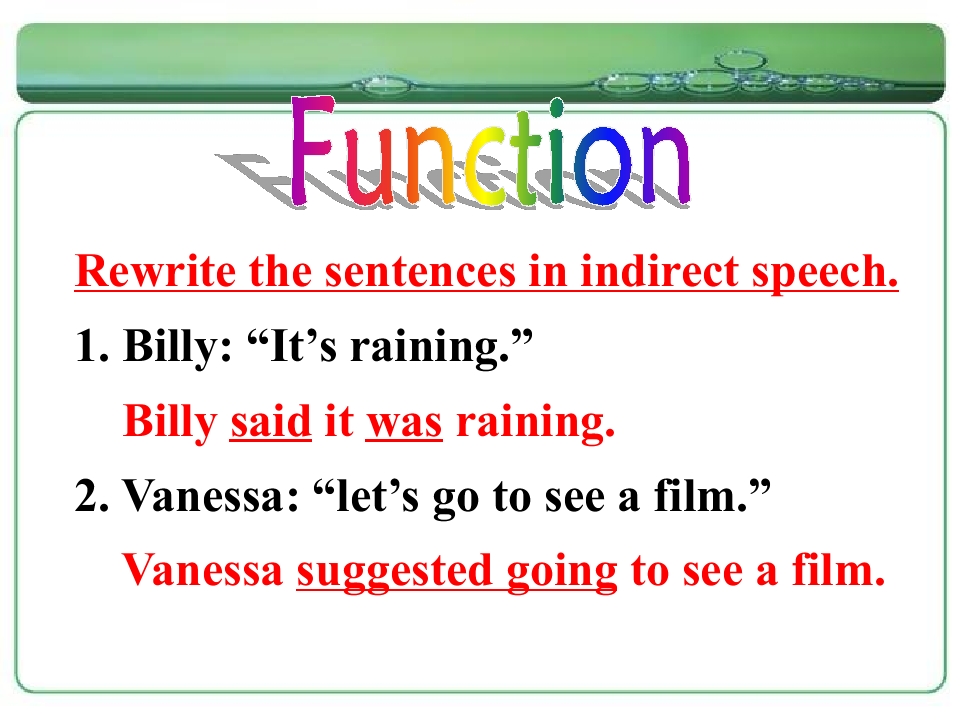 Function

Rewrite the sentences in indirect speech.

1. Billy: “It’s raining.”

Billy said it was raining.

2. Vanessa: “let’s go to see a film.”

Vanessa suggested going to see a film.